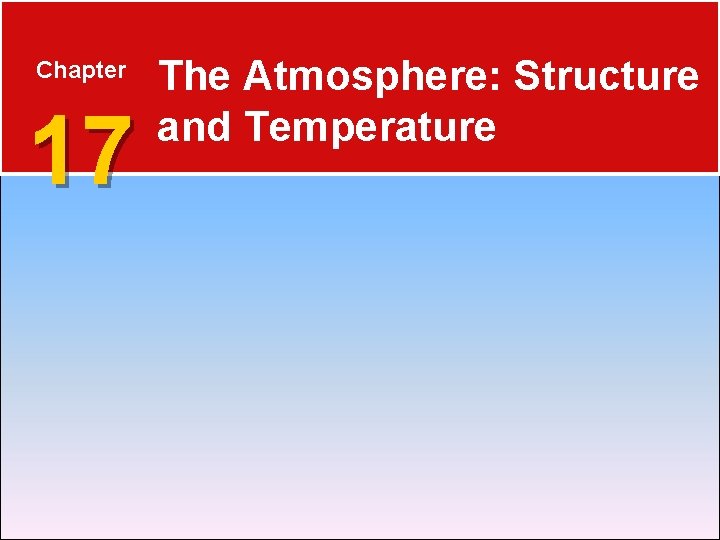 Chapter

17

The Atmosphere: Structure and Temperature